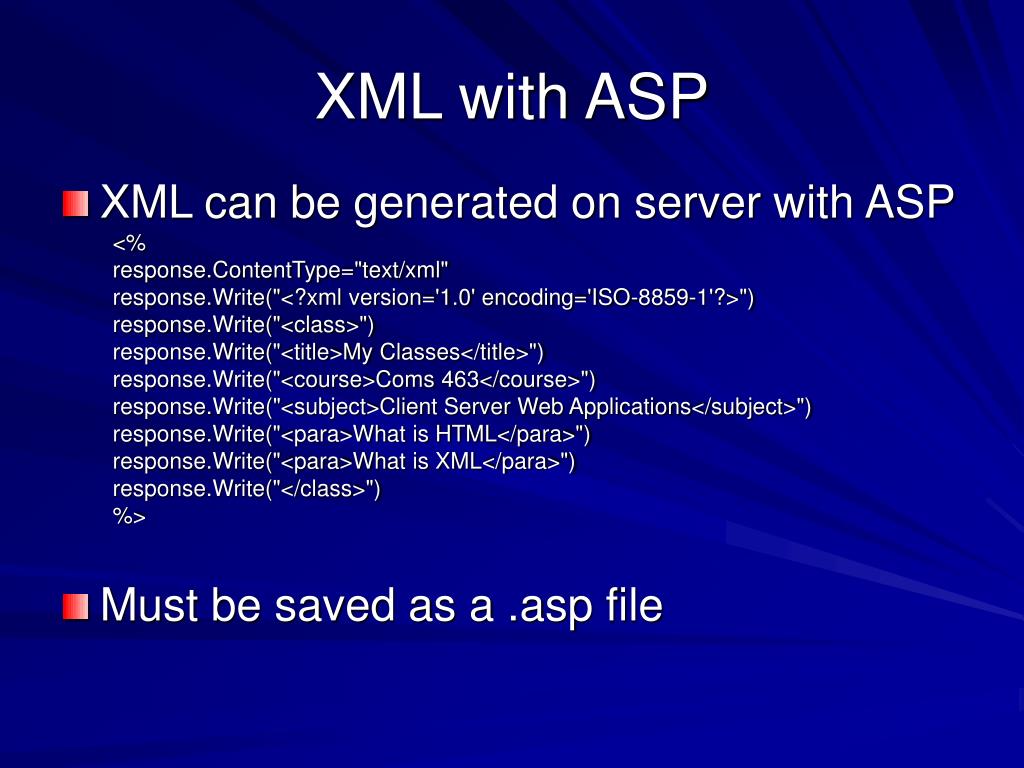 XML with ASP

XML can be generated on server with ASP

<%
response.ContentType="text/xml"
response.Write("<?xml version='1.0' encoding='ISO-8859-1'?>")
response.Write("<class>")
response.Write("<title>My Classes</title>")
response.Write("<course>Coms 463</course>")
response.Write("<subject>Client Server Web Applications</subject>")
response.Write("<para>What is HTML</para>")
response.Write("<para>What is XML</para>")
response.Write("</class>")
%>

Must be saved as a .asp file